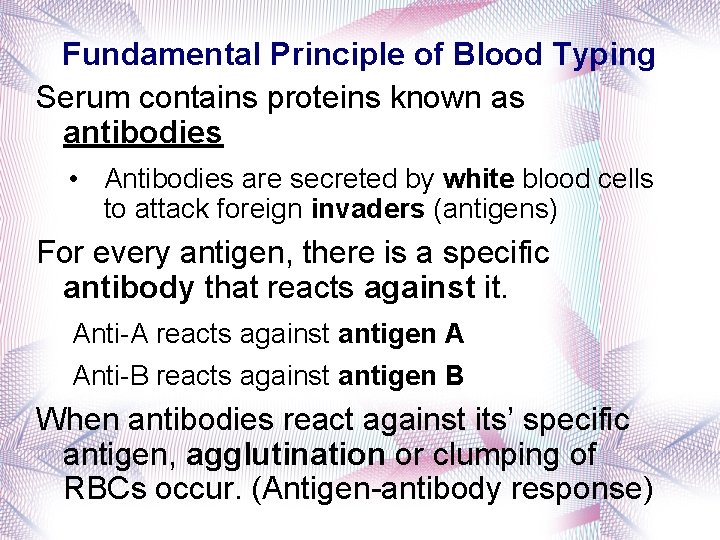 Fundamental Principle of Blood Typing

Serum contains proteins known as antibodies

• Antibodies are secreted by white blood cells to attack foreign invaders (antigens)

For every antigen, there is a specific antibody that reacts against it.

Anti-A reacts against antigen A

Anti-B reacts against antigen B

When antibodies react against its' specific antigen, agglutination or clumping of RBCs occur. (Antigen-antibody response)